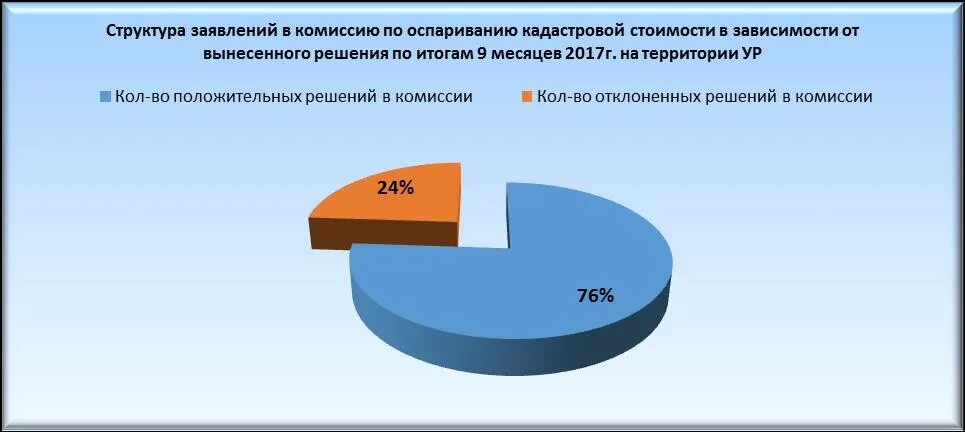 Структура заявлений в комиссию по оспариванию кадастровой стоимости в зависимости от вынесенного решения по итогам 9 месяцев 2017г. на территории УР

Кол-во положительных решений в комиссии
Кол-во отклоненных решений в комиссии

24%

76%